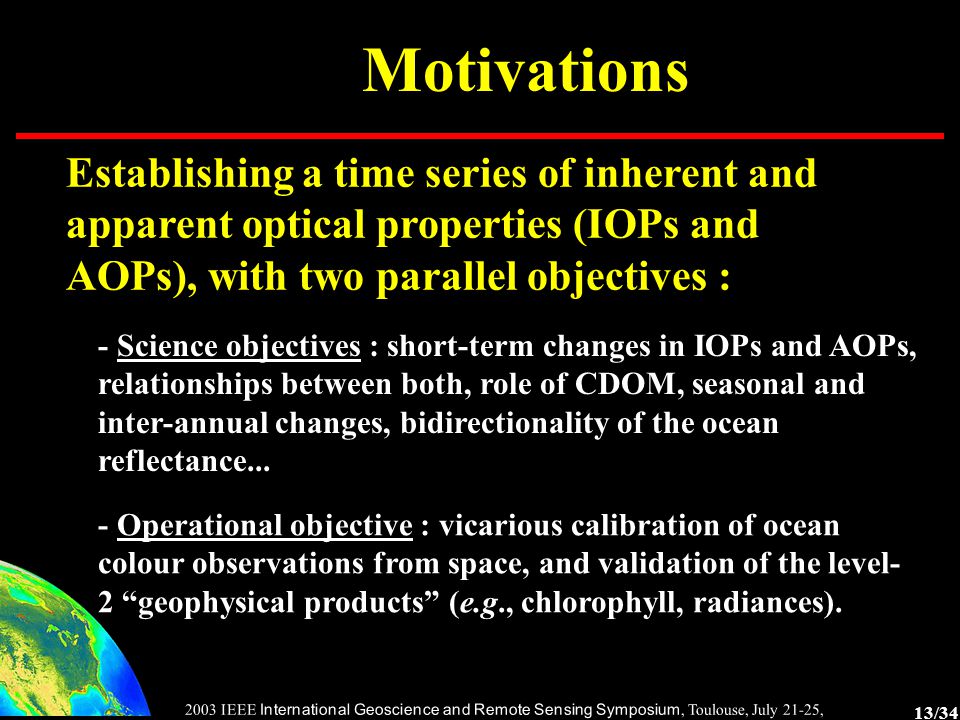 Motivations

Establishing a time series of inherent and apparent optical properties (IOPs and AOPs), with two parallel objectives :

- Science objectives : short-term changes in IOPs and AOPs, relationships between both, role of CDOM, seasonal and inter-annual changes, bidirectionality of the ocean reflectance...

- Operational objective : vicarious calibration of ocean colour observations from space, and validation of the level-2 “geophysical products” (e.g., chlorophyll, radiances).

2003 IEEE International Geoscience and Remote Sensing Symposium, Toulouse, July 21-25,

13/34